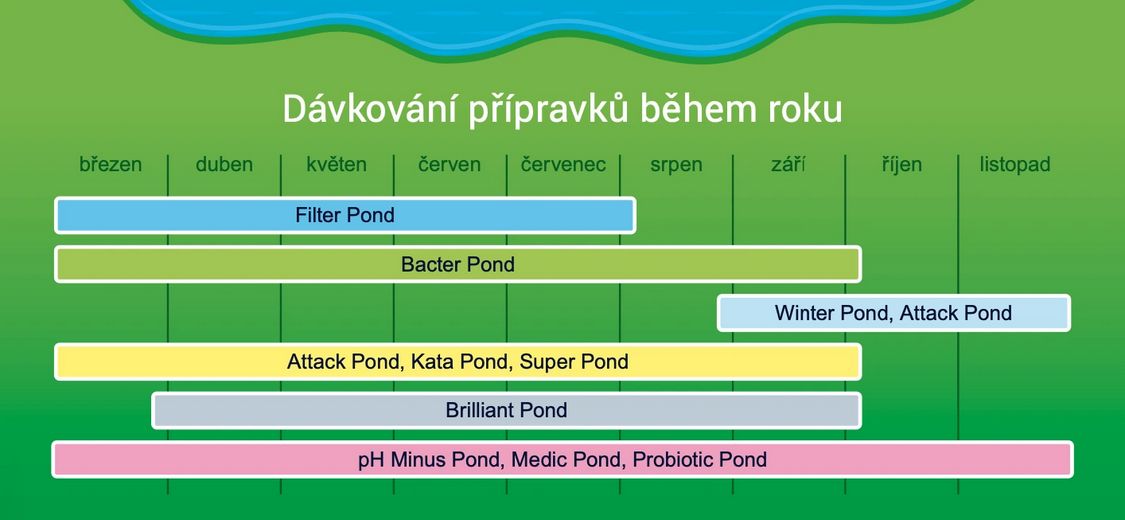 Dávkování přípravků během roku

březen | duben | květen | červen | červenec | srpen | září | říjen | listopad

Filter Pond

Bacter Pond

Winter Pond, Attack Pond

Attack Pond, Kata Pond, Super Pond

Brilliant Pond

pH Minus Pond, Medic Pond, Probiotic Pond